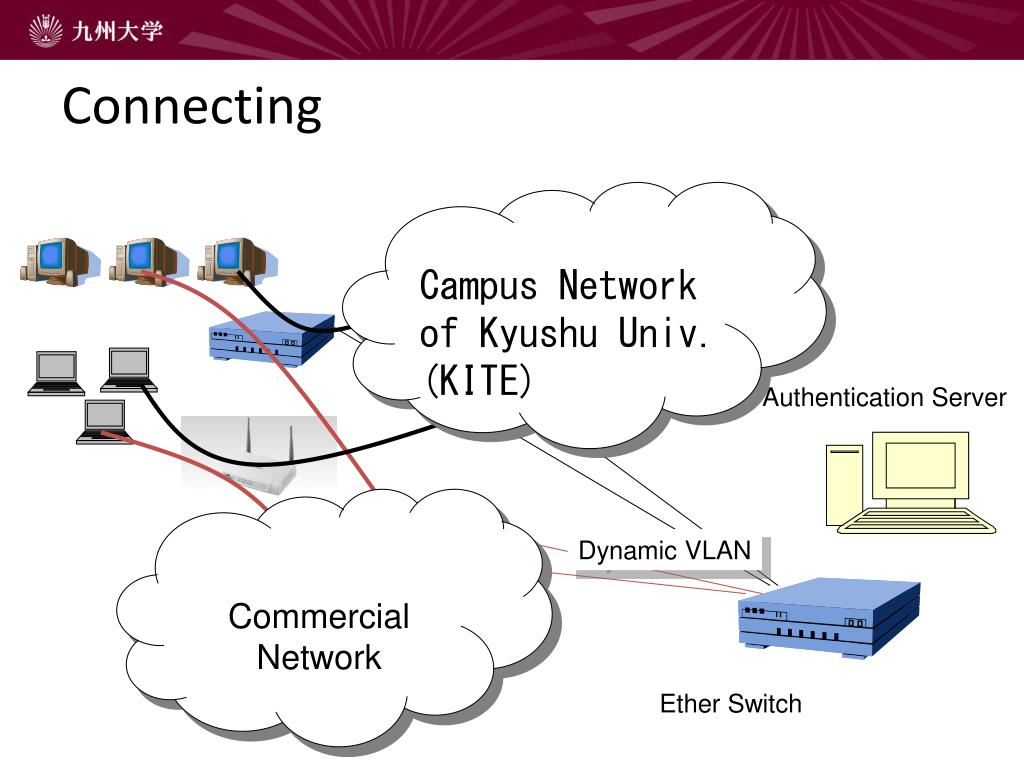 九州大学

Connecting

Campus Network of Kyushu Univ. (KITE)

Authentication Server

Dynamic VLAN

Commercial Network

Ether Switch